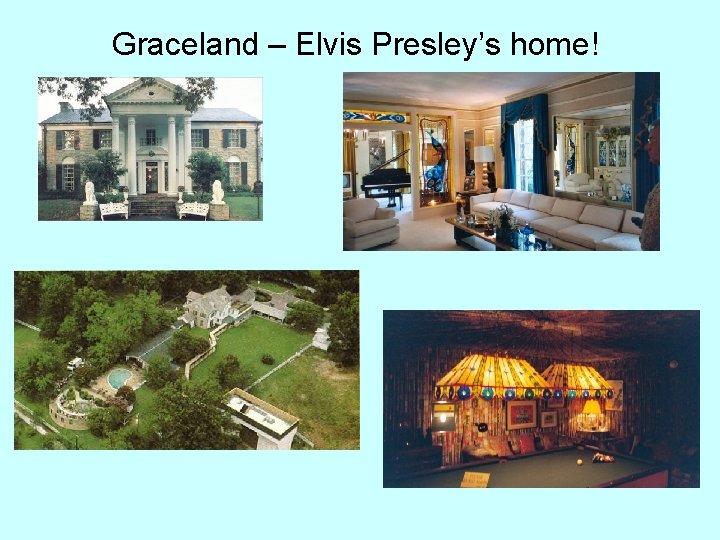 Graceland – Elvis Presley's home!